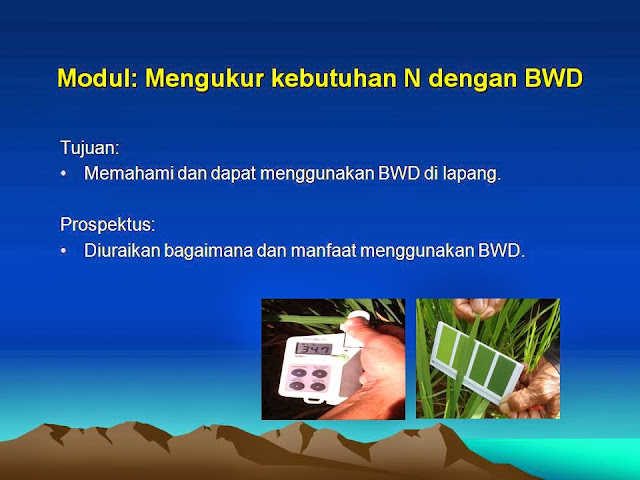 Modul: Mengukur kebutuhan N dengan BWD

Tujuan:
• Memahami dan dapat menggunakan BWD di lapang.

Prospektus:
• Diuraikan bagaimana dan manfaat menggunakan BWD.

34.7